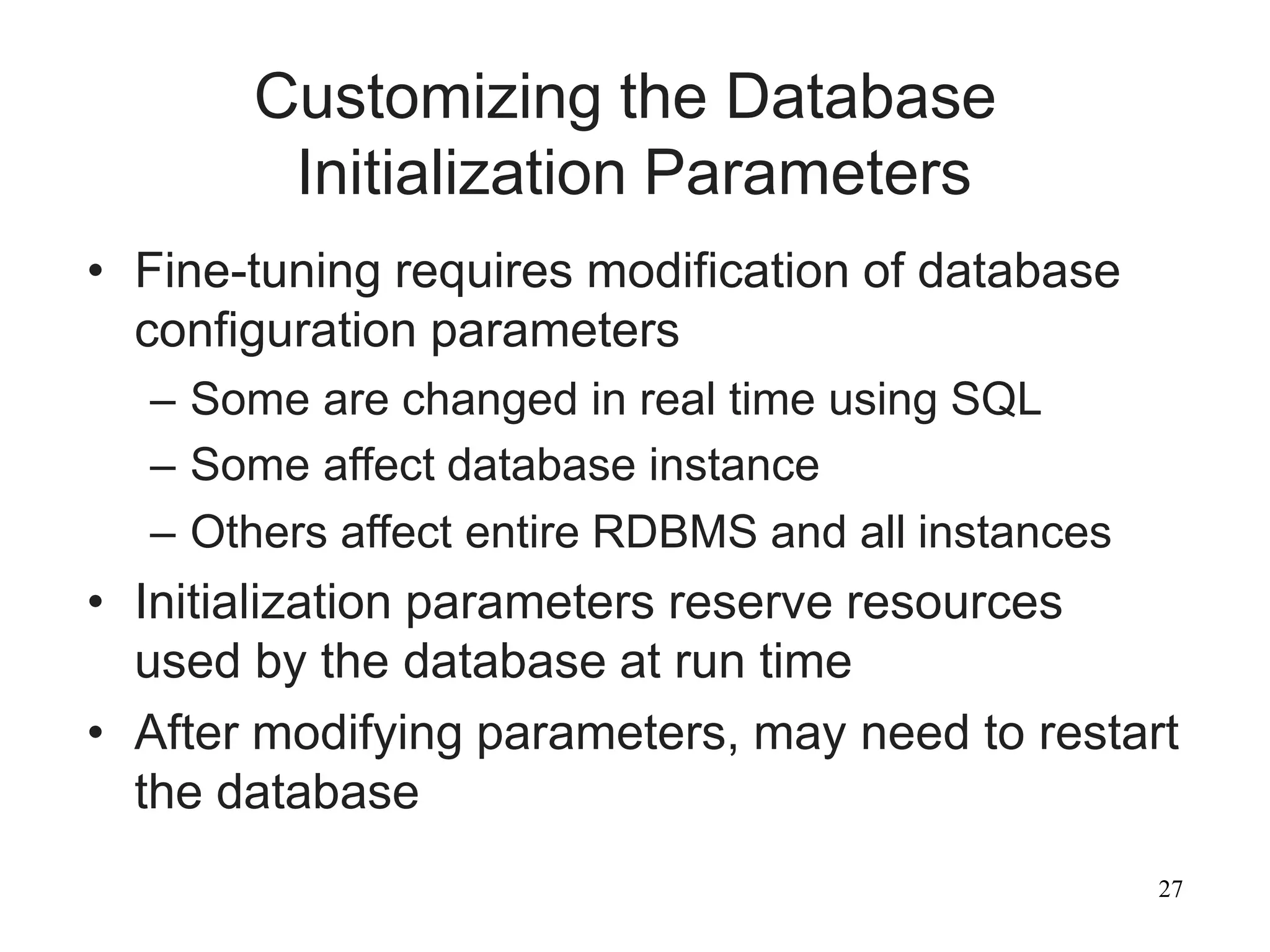 Customizing the Database Initialization Parameters

• Fine-tuning requires modification of database configuration parameters
– Some are changed in real time using SQL
– Some affect database instance
– Others affect entire RDBMS and all instances
• Initialization parameters reserve resources used by the database at run time
• After modifying parameters, may need to restart the database

27